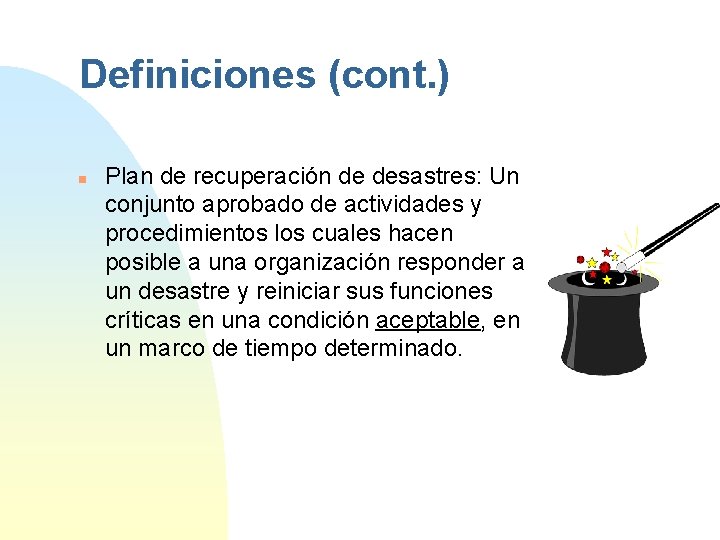 Definiciones (cont.)

Plan de recuperación de desastres: Un conjunto aprobado de actividades y procedimientos los cuales hacen posible a una organización responder a un desastre y reiniciar sus funciones críticas en una condición aceptable, en un marco de tiempo determinado.